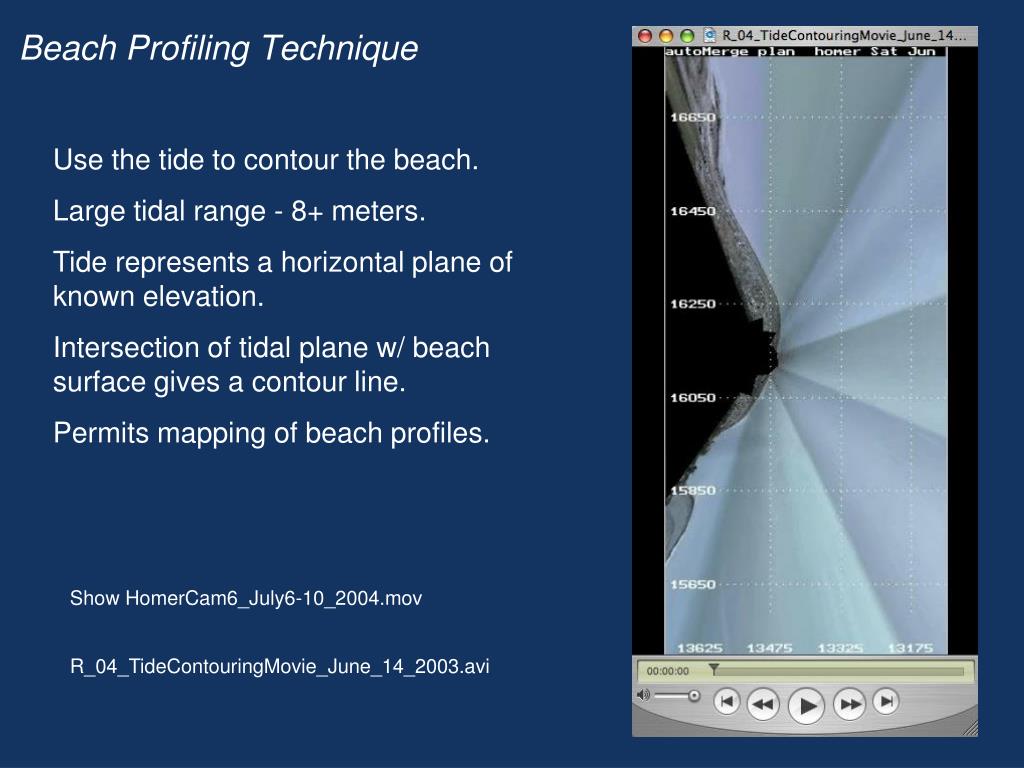 Beach Profiling Technique

Use the tide to contour the beach.

Large tidal range - 8+ meters.

Tide represents a horizontal plane of known elevation.

Intersection of tidal plane w/ beach surface gives a contour line.

Permits mapping of beach profiles.

Show HomerCam6_July6-10_2004.mov

R_04_TideContouringMovie_June_14_2003.avi

R_04_TideContouringMovie_June_14...

autoMerge plan homer Sat Jun

16650

16450

16250

16050

15850

15650

13625 13475 13325 13175

00:00:00